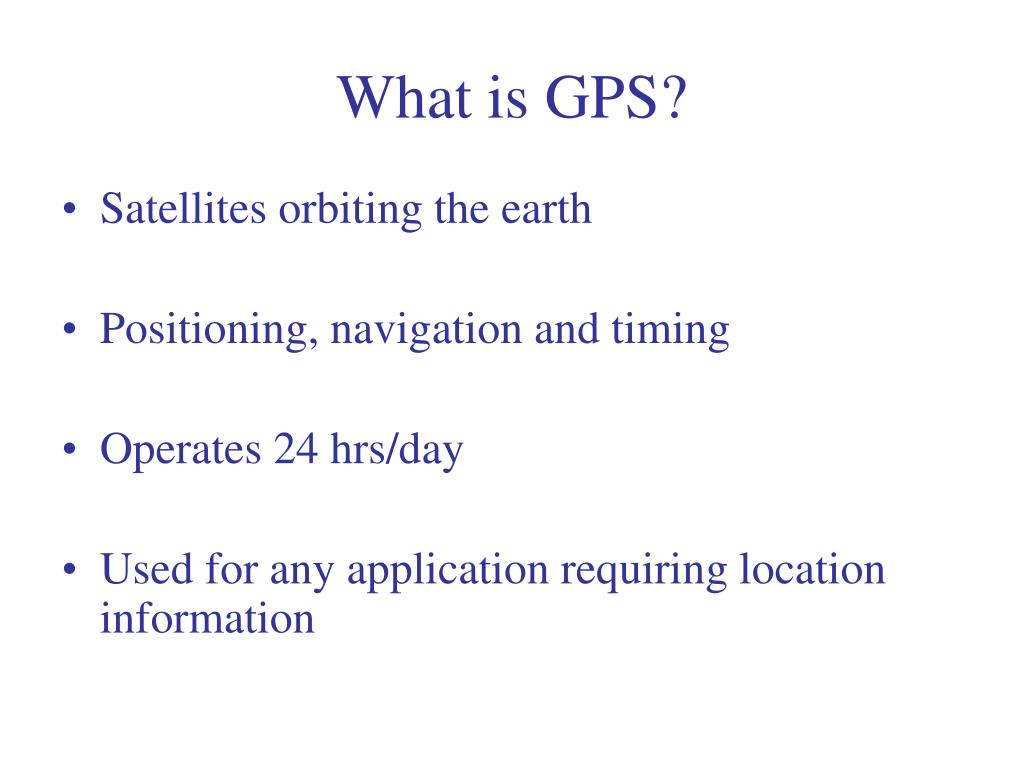 What is GPS?

• Satellites orbiting the earth

• Positioning, navigation and timing

• Operates 24 hrs/day

• Used for any application requiring location information